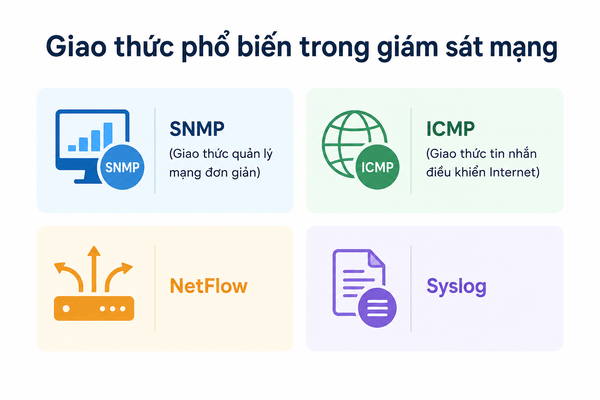 Giao thức phổ biến trong giám sát mạng

SNMP

SNMP
(Giao thức quản lý mạng đơn giản)

ICMP

ICMP
(Giao thức tin nhắn điều khiển Internet)

NetFlow

Syslog